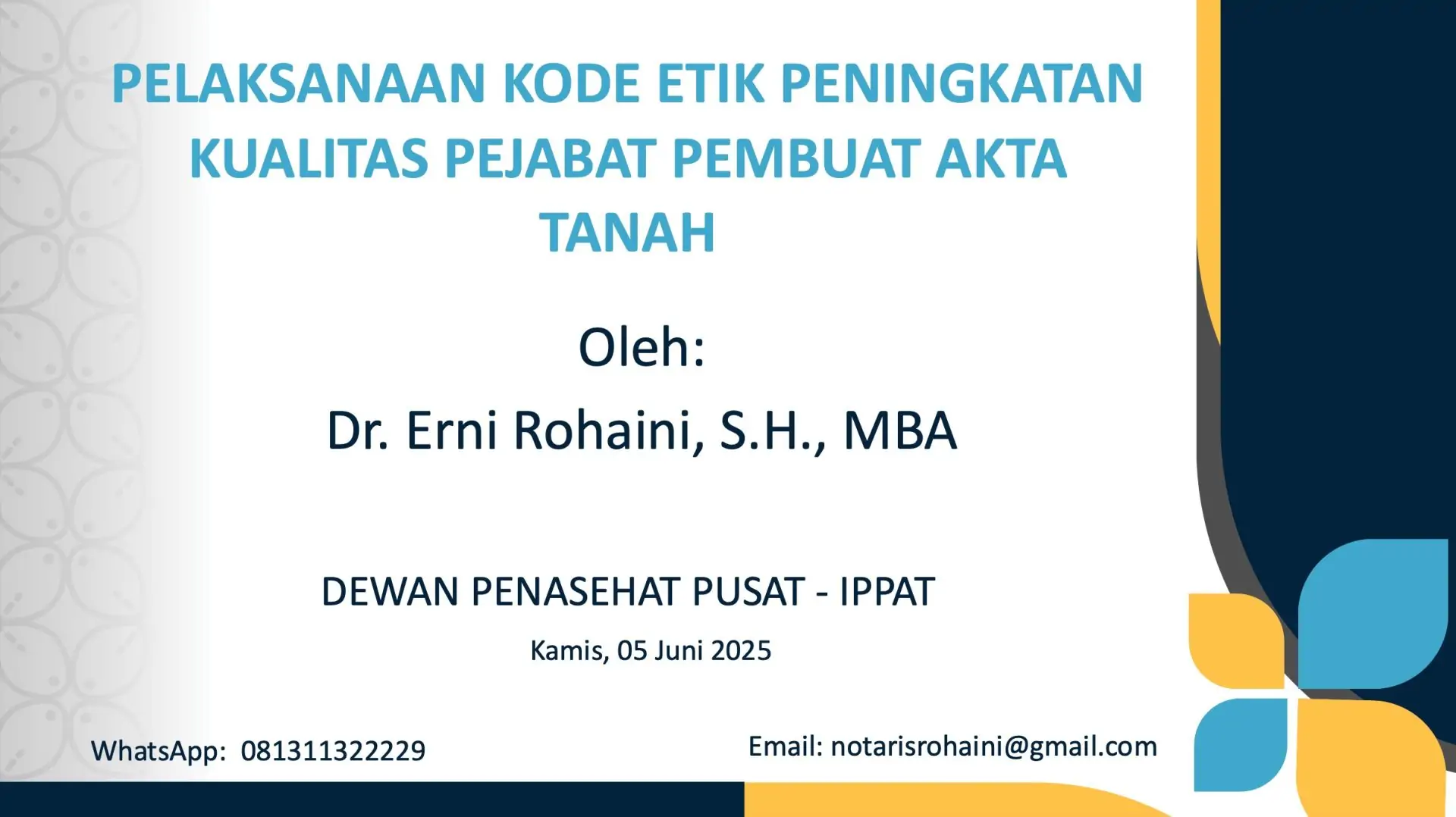 PELAKSANAAN KODE ETIK PENINGKATAN KUALITAS PEJABAT PEMBUAT AKTA TANAH

Oleh:

Dr. Erni Rohaini, S.H., MBA

DEWAN PENASEHAT PUSAT - IPPAT

Kamis, 05 Juni 2025

WhatsApp: 081311322229

Email: notarisrohaini@gmail.com